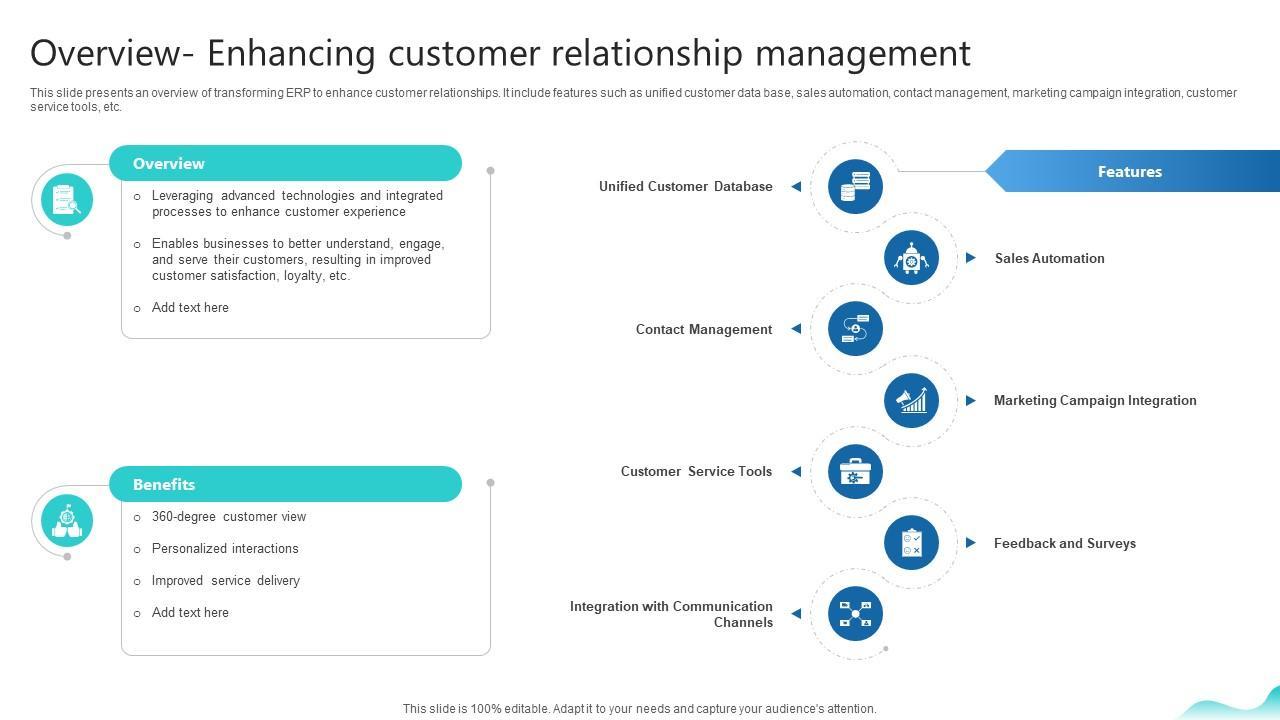 Overview- Enhancing customer relationship management

This slide presents an overview of transforming ERP to enhance customer relationships. It include features such as unified customer data base, sales automation, contact management, marketing campaign integration, customer service tools, etc.

Overview

o Leveraging advanced technologies and integrated processes to enhance customer experience

o Enables businesses to better understand, engage, and serve their customers, resulting in improved customer satisfaction, loyalty, etc.

o Add text here

Benefits

o 360-degree customer view

o Personalized interactions

o Improved service delivery

o Add text here

Features

Unified Customer Database

Sales Automation

Contact Management

Marketing Campaign Integration

Customer Service Tools

Feedback and Surveys

Integration with Communication Channels

This slide is 100% editable. Adapt it to your needs and capture your audience's attention.